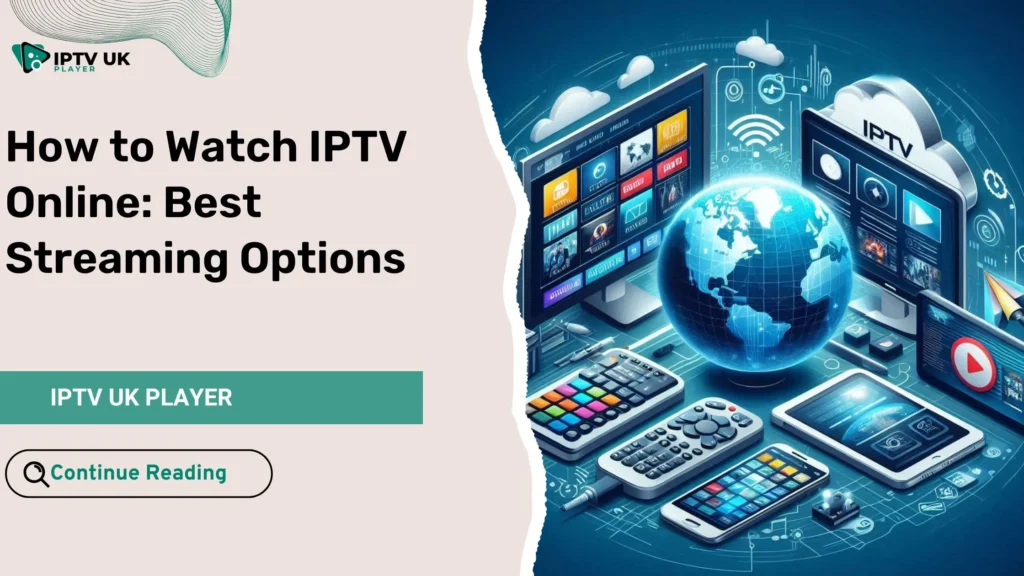 IPTV UK PLAYER

How to Watch IPTV Online: Best Streaming Options

IPTV UK PLAYER

Continue Reading

IPTV